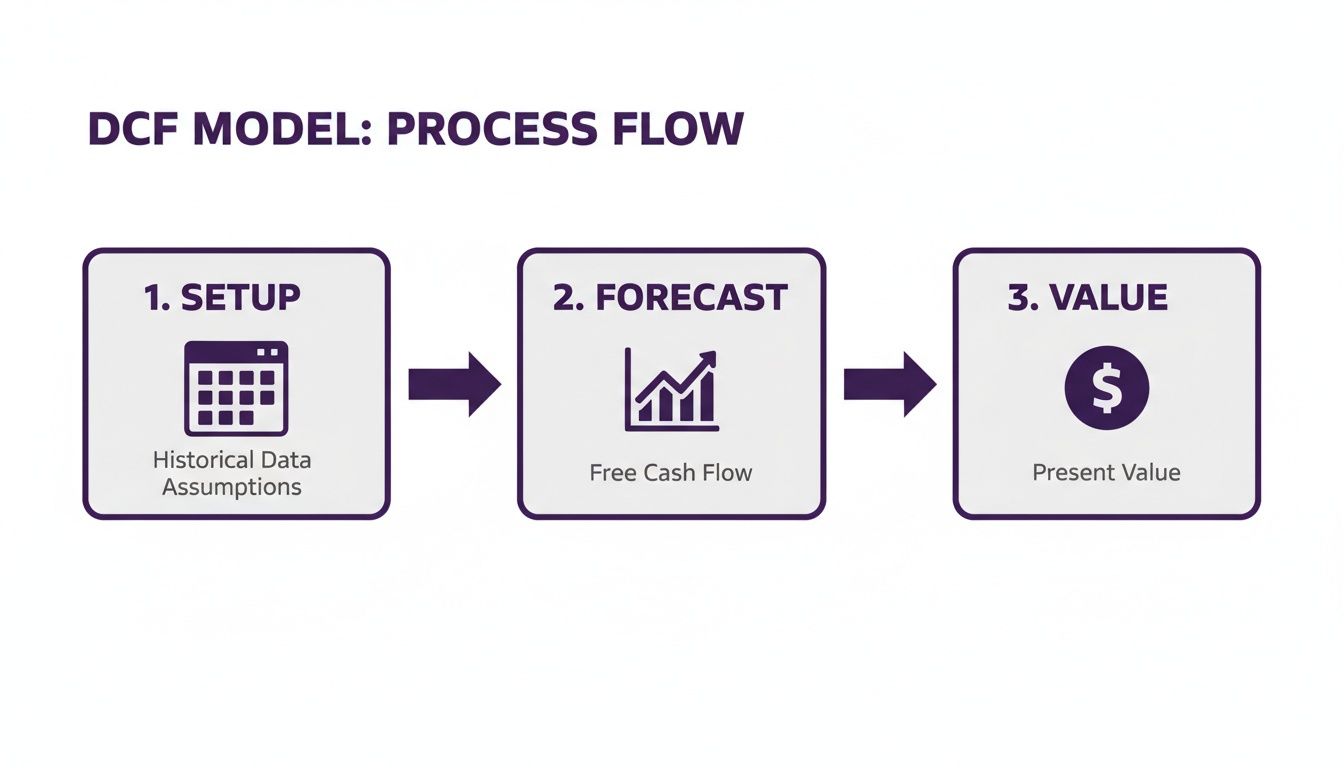 DCF MODEL: PROCESS FLOW

1. SETUP

Historical Data
Assumptions

2. FORECAST

Free Cash Flow

3. VALUE

$

Present Value